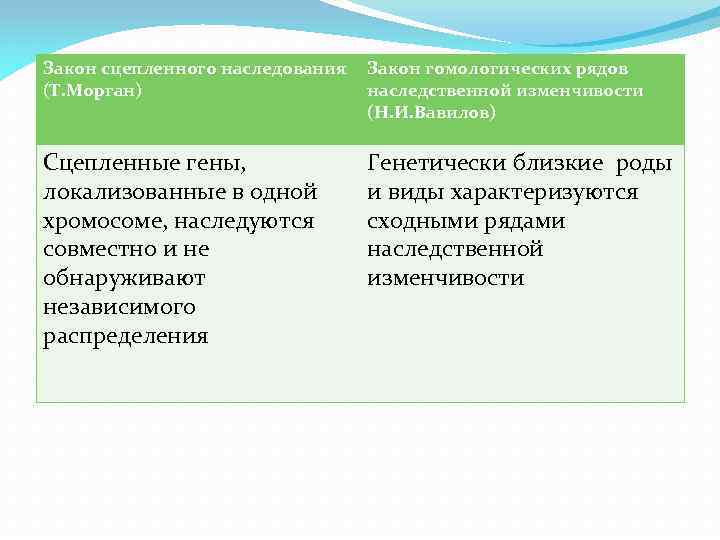 | Закон сцепленного наследования (Т.Морган) | Закон гомологических рядов наследственной изменчивости (Н.И.Вавилов) |
|---|---|
| Сцепленные гены, локализованные в одной хромосоме, наследуются совместно и не обнаруживают независимого распределения | Генетически близкие роды и виды характеризуются сходными рядами наследственной изменчивости |